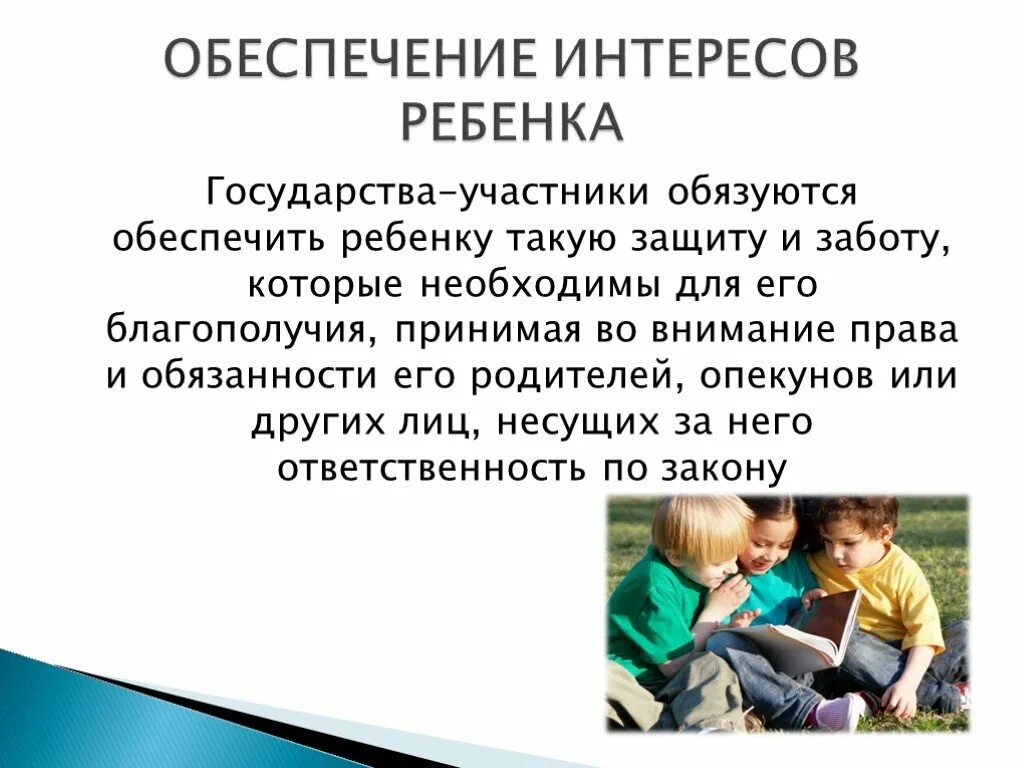 ОБЕСПЕЧЕНИЕ ИНТЕРЕСОВ РЕБЕНКА

Государства-участники обязуются обеспечить ребенку такую защиту и заботу, которые необходимы для его благополучия, принимая во внимание права и обязанности его родителей, опекунов или других лиц, несущих за него ответственность по закону